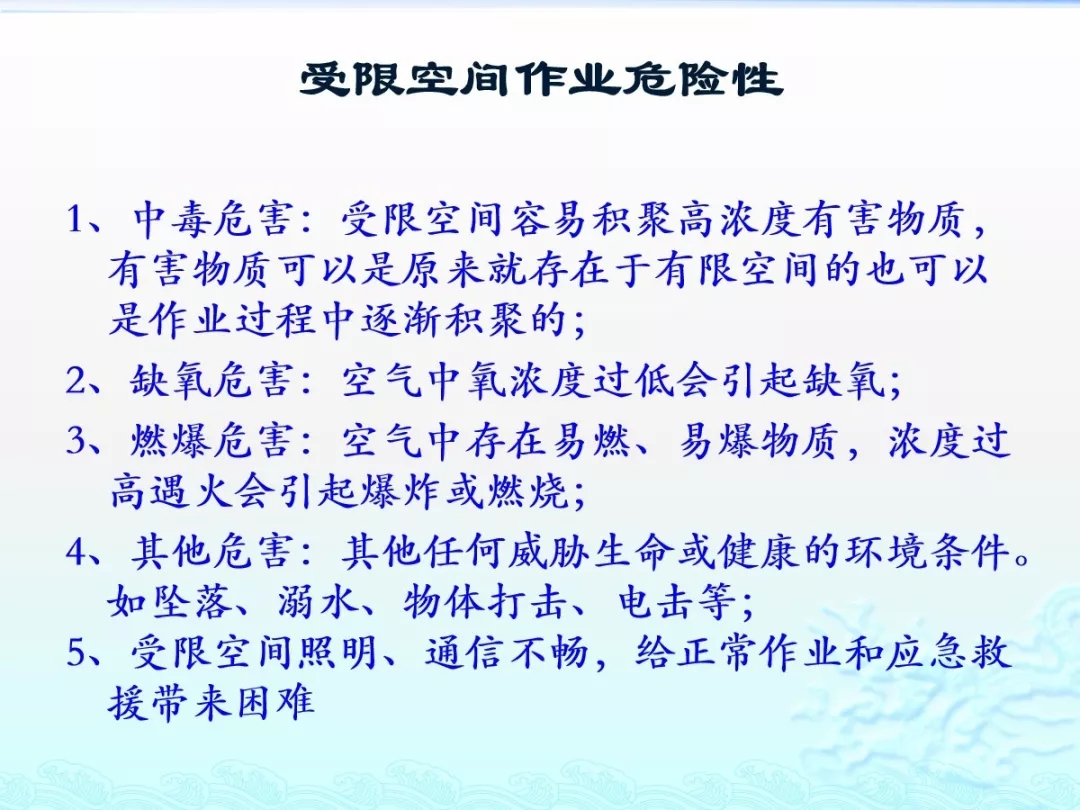 受限空间作业危险性

1、中毒危害：受限空间容易积聚高浓度有害物质，有害物质可以是原来就存在于有限空间的也可以是作业过程中逐渐积聚的；

2、缺氧危害：空气中氧浓度过低会引起缺氧；

3、燃爆危害：空气中存在易燃、易爆物质，浓度过高遇火会引起爆炸或燃烧；

4、其他危害：其他任何威胁生命或健康的环境条件。如坠落、溺水、物体打击、电击等；

5、受限空间照明、通信不畅，给正常作业和应急救援带来困难